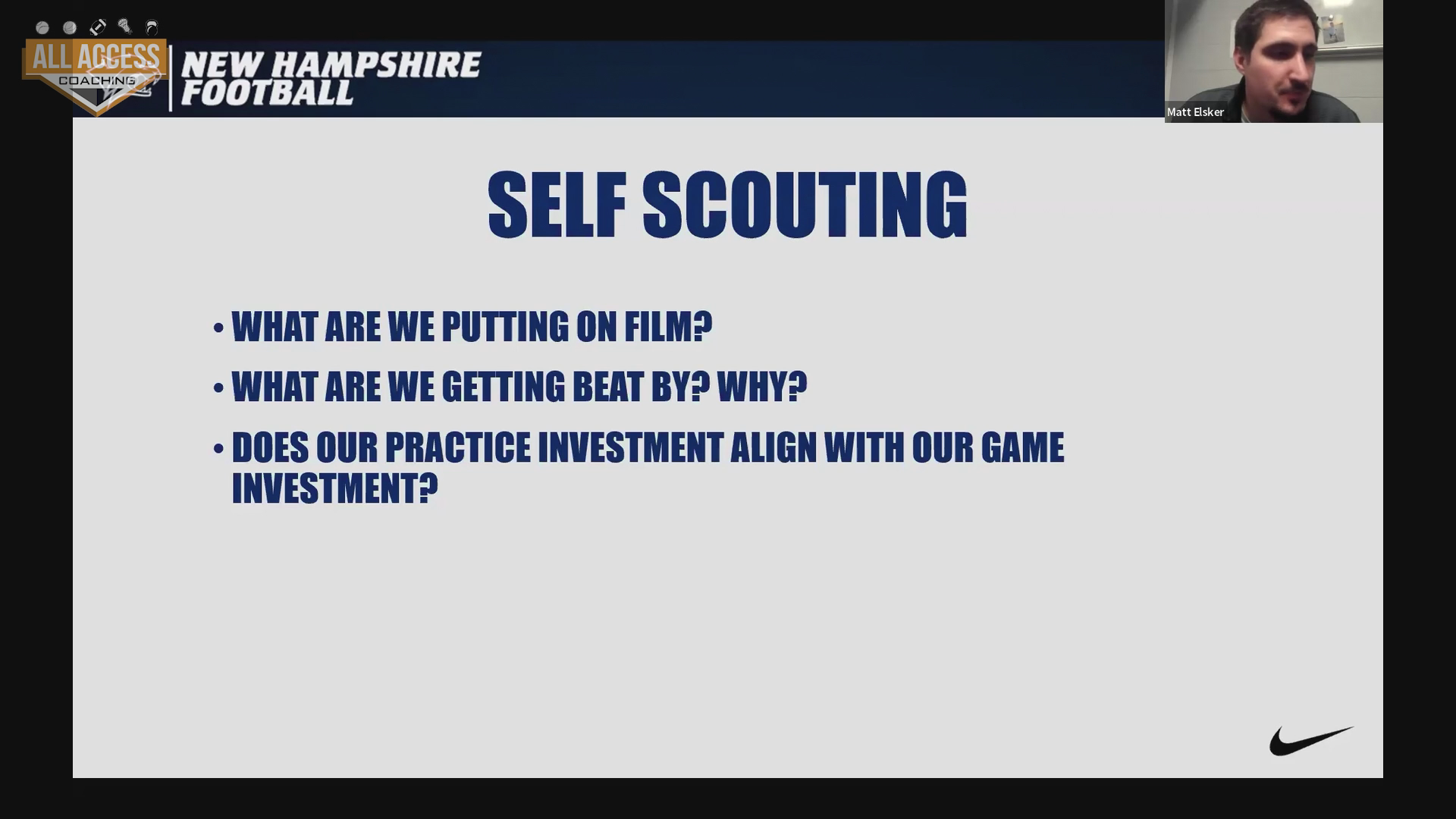 ALL ACCESS
COACHING

NEW HAMPSHIRE FOOTBALL

Matt Elsker

SELF SCOUTING

• WHAT ARE WE PUTTING ON FILM?

• WHAT ARE WE GETTING BEAT BY? WHY?

• DOES OUR PRACTICE INVESTMENT ALIGN WITH OUR GAME INVESTMENT?